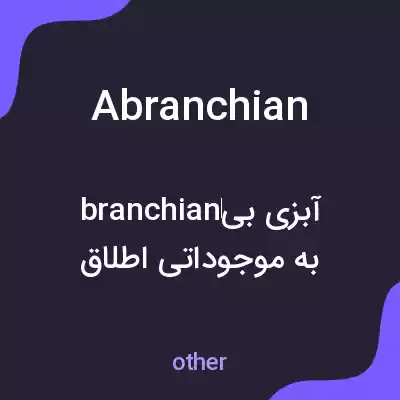 Abranchian

آبزی بیbranchian
به موجوداتی اطلاق

other